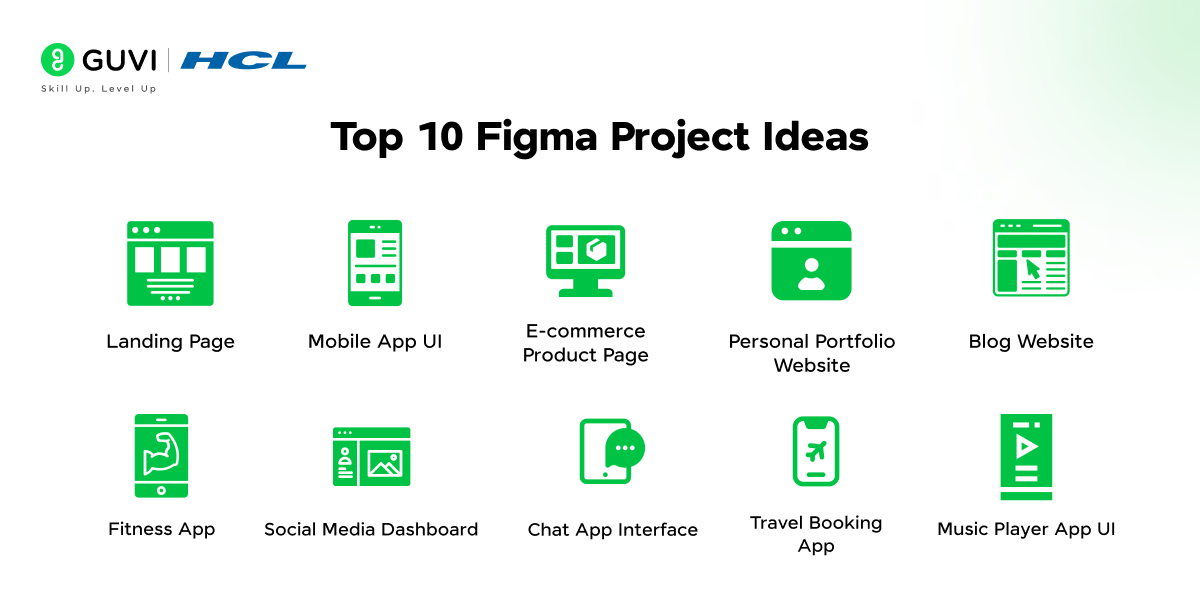 GUVI | HCL
Skill Up. Level Up

Top 10 Figma Project Ideas

Landing Page

Mobile App UI

E-commerce Product Page

Personal Portfolio Website

Blog Website

Fitness App

Social Media Dashboard

Chat App Interface

Travel Booking App

Music Player App UI